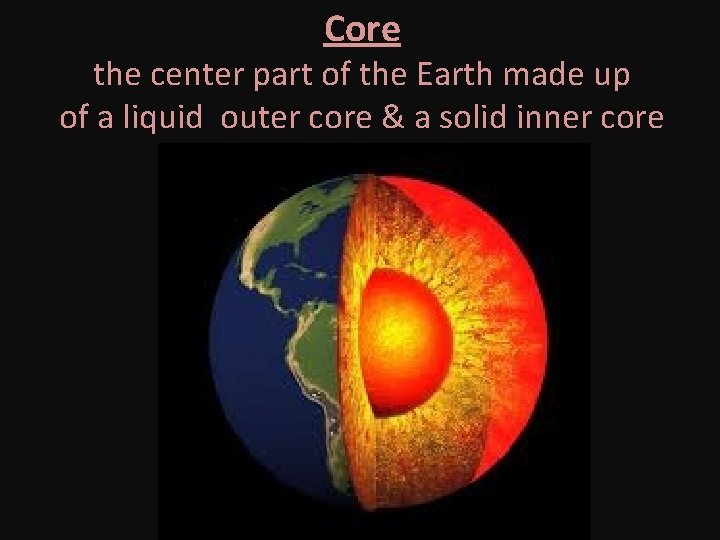 Core

the center part of the Earth made up of a liquid outer core & a solid inner core